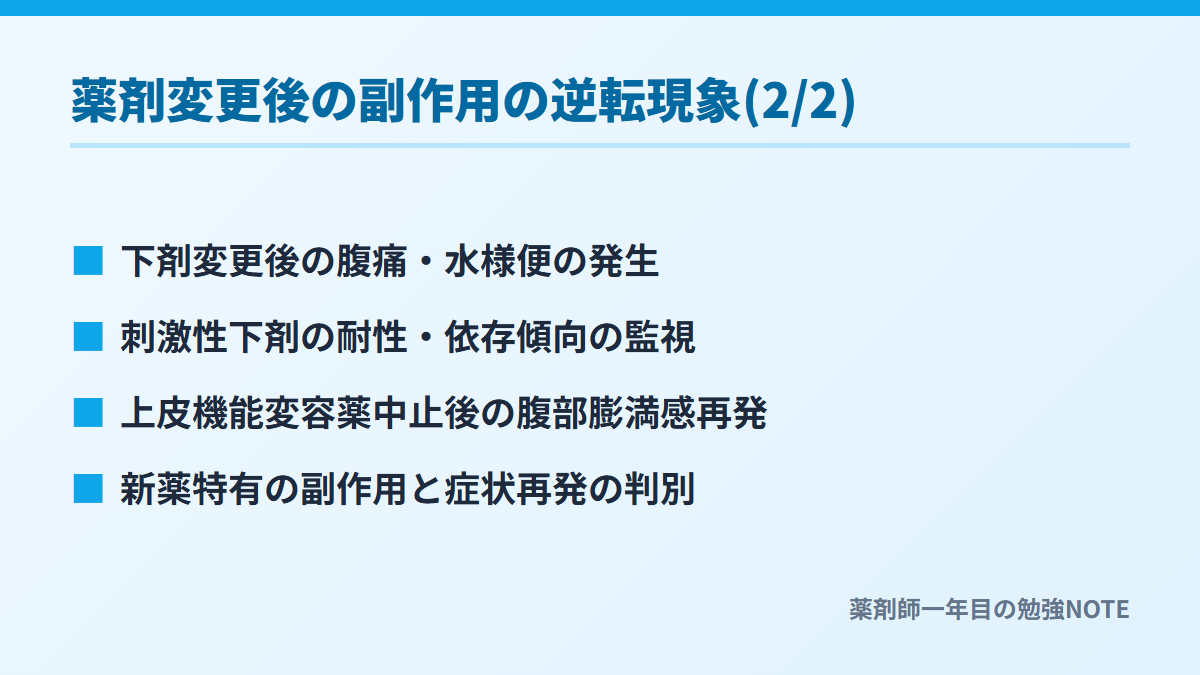 薬剤変更後の副作用の逆転現象(2/2)

■ 下剤変更後の腹痛・水様便の発生

■ 刺激性下剤の耐性・依存傾向の監視

■ 上皮機能変容薬中止後の腹部膨満感再発

■ 新薬特有の副作用と症状再発の判別

薬剤師一年目の勉強NOTE